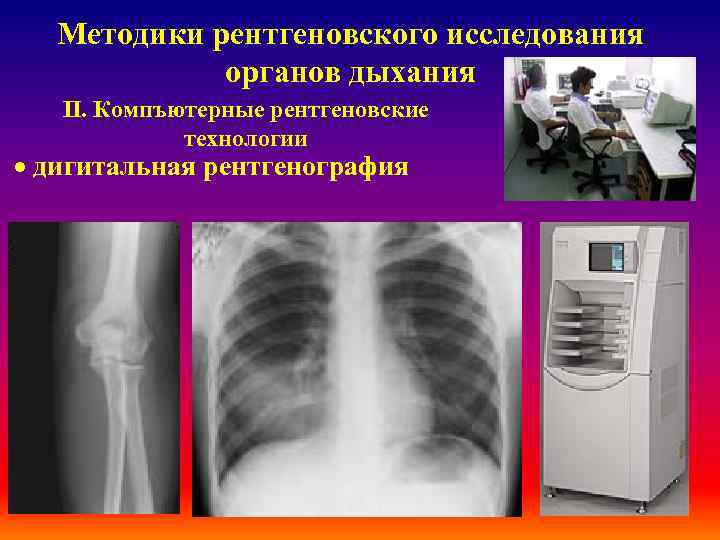 Методики рентгеновского исследования органов дыхания

II. Компъютерные рентгеновские технологии

• дигитальная рентгенография